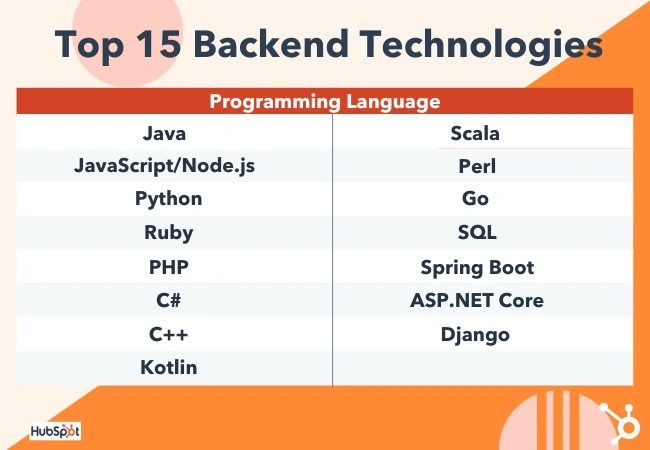 Top 15 Backend Technologies

| Programming Language | |
|---|---|
| Java | Scala |
| JavaScript/Node.js | Perl |
| Python | Go |
| Ruby | SQL |
| PHP | Spring Boot |
| C# | ASP.NET Core |
| C++ | Django |
| Kotlin | |

HubSpot